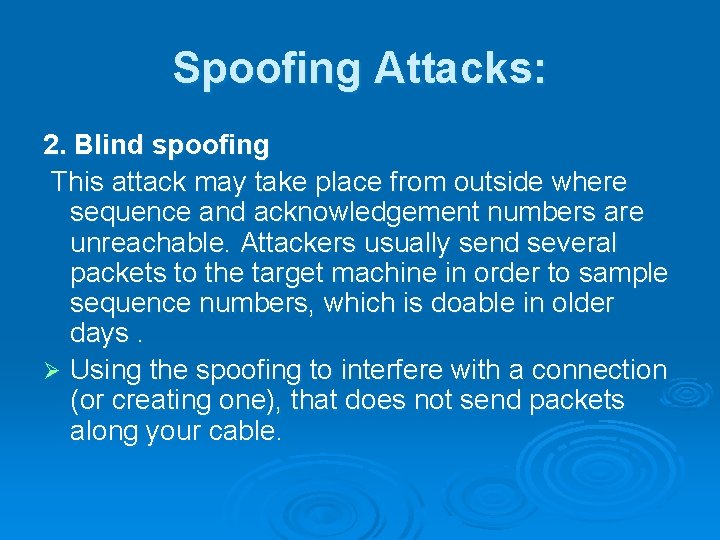 Spoofing Attacks:

2. Blind spoofing

This attack may take place from outside where sequence and acknowledgement numbers are unreachable. Attackers usually send several packets to the target machine in order to sample sequence numbers, which is doable in older days .

➢ Using the spoofing to interfere with a connection (or creating one), that does not send packets along your cable.